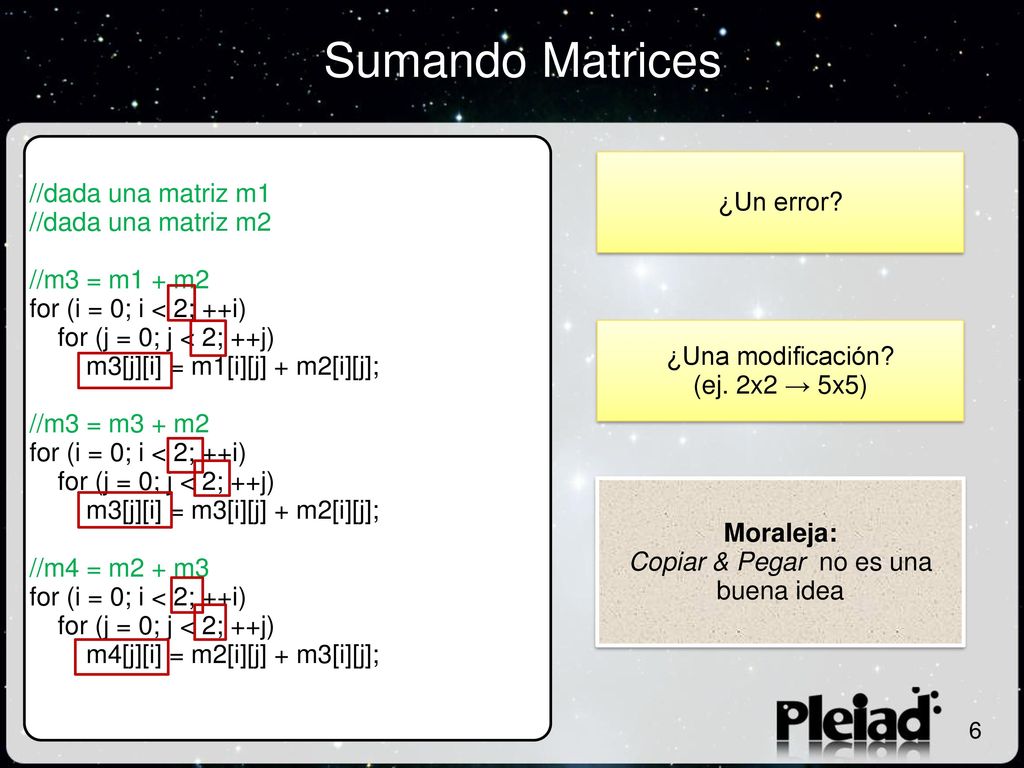 Sumando Matrices

//dada una matriz m1
//dada una matriz m2

//m3 = m1 + m2
for (i = 0; i < 2; ++i)
for (j = 0; j < 2; ++j)
m3[j][i] = m1[i][j] + m2[i][j];

//m3 = m3 + m2
for (i = 0; i < 2; ++i)
for (j = 0; j < 2; ++j)
m3[j][i] = m3[i][j] + m2[i][j];

//m4 = m2 + m3
for (i = 0; i < 2; ++i)
for (j = 0; j < 2; ++j)
m4[j][i] = m2[i][j] + m3[i][j];

¿Un error?

¿Una modificación?
(ej. 2x2 → 5x5)

Moraleja:
Copiar & Pegar no es una buena idea

Pleiad

6